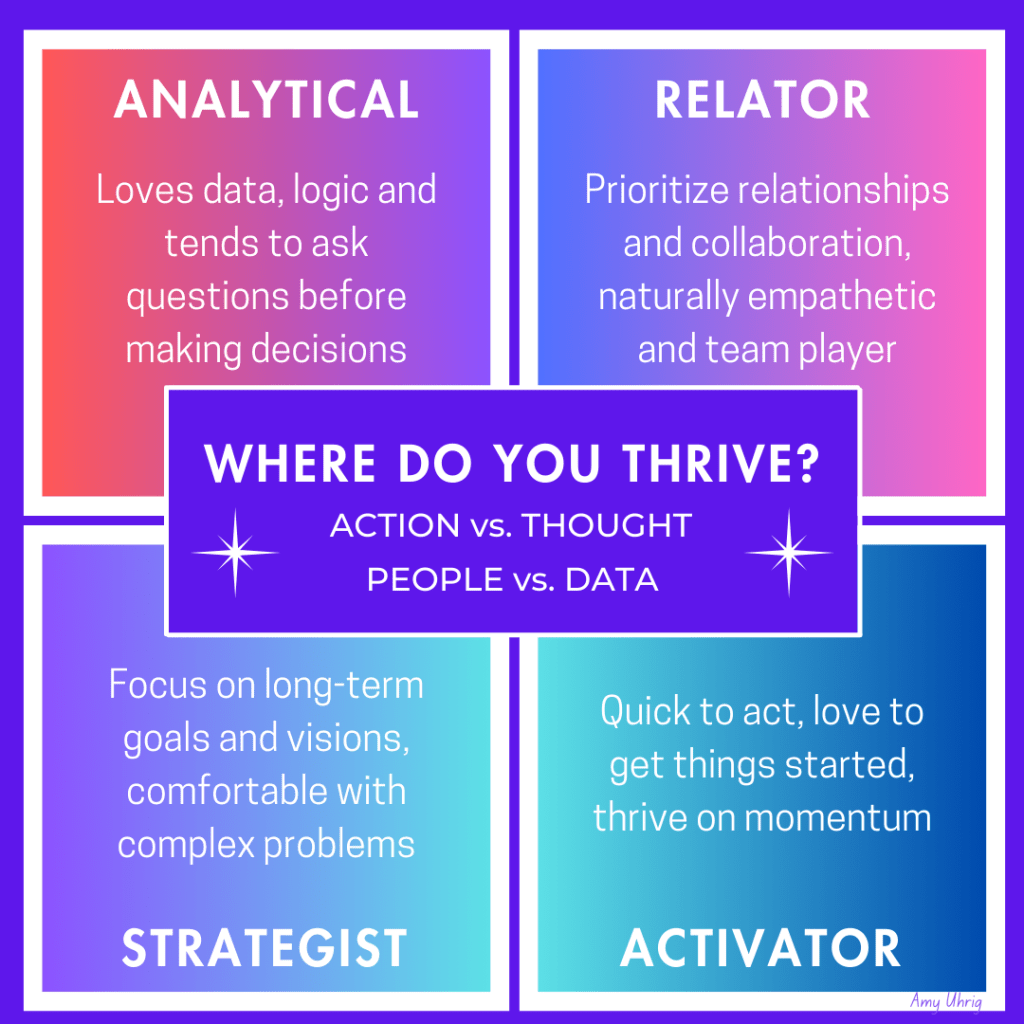 ANALYTICAL

Loves data, logic and tends to ask questions before making decisions

RELATOR

Prioritize relationships and collaboration, naturally empathetic and team player

WHERE DO YOU THRIVE?

ACTION vs. THOUGHT

PEOPLE vs. DATA

Focus on long-term goals and visions, comfortable with complex problems

STRATEGIST

Quick to act, love to get things started, thrive on momentum

ACTIVATOR

Amy Uhrig